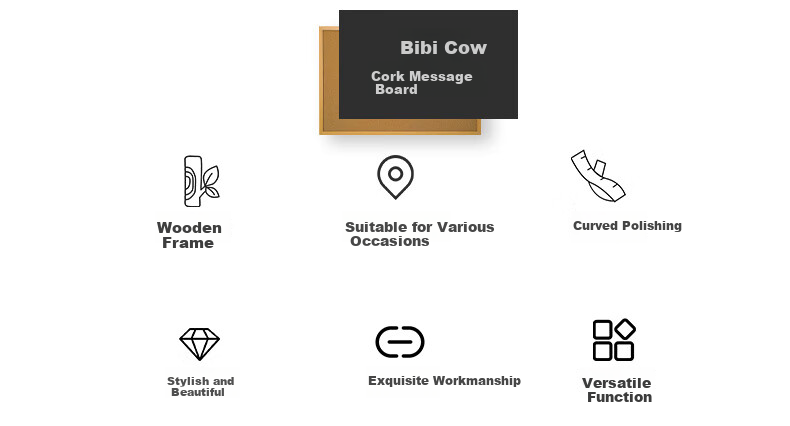 Bibi Cow

Cork Message Board

Wooden Frame

Suitable for Various Occasions

Curved Polishing

Stylish and Beautiful

Exquisite Workmanship

Versatile Function